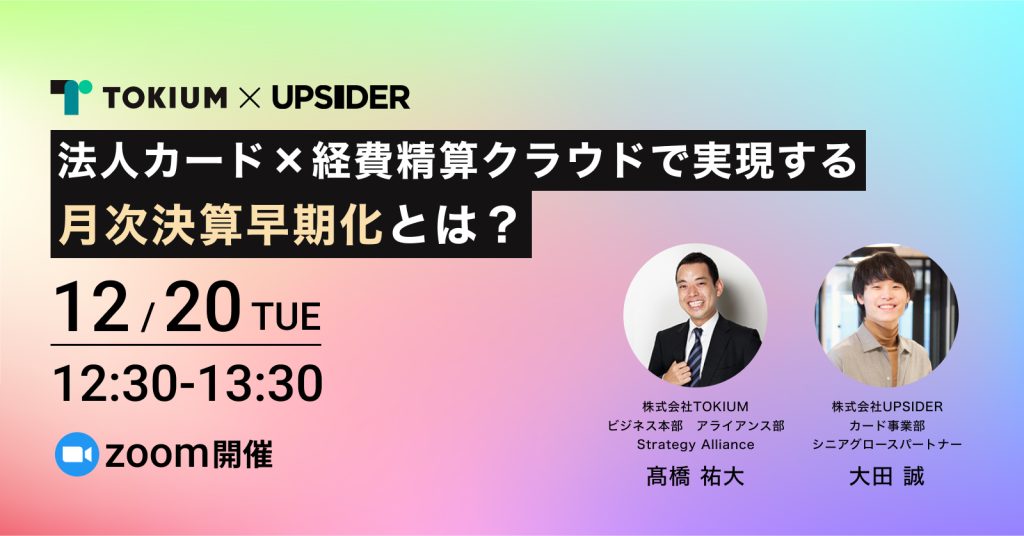 TOKIUM × UPSIDER

法人カード×経費精算クラウドで実現する
月次決算早期化とは？

12 / 20 TUE
12:30-13:30

zoom開催

株式会社TOKIUM
ビジネス本部　アライアンス部
Strategy Alliance
髙橋 祐大

株式会社UPSIDER
カード事業部
シニアグロースパートナー
大田 誠